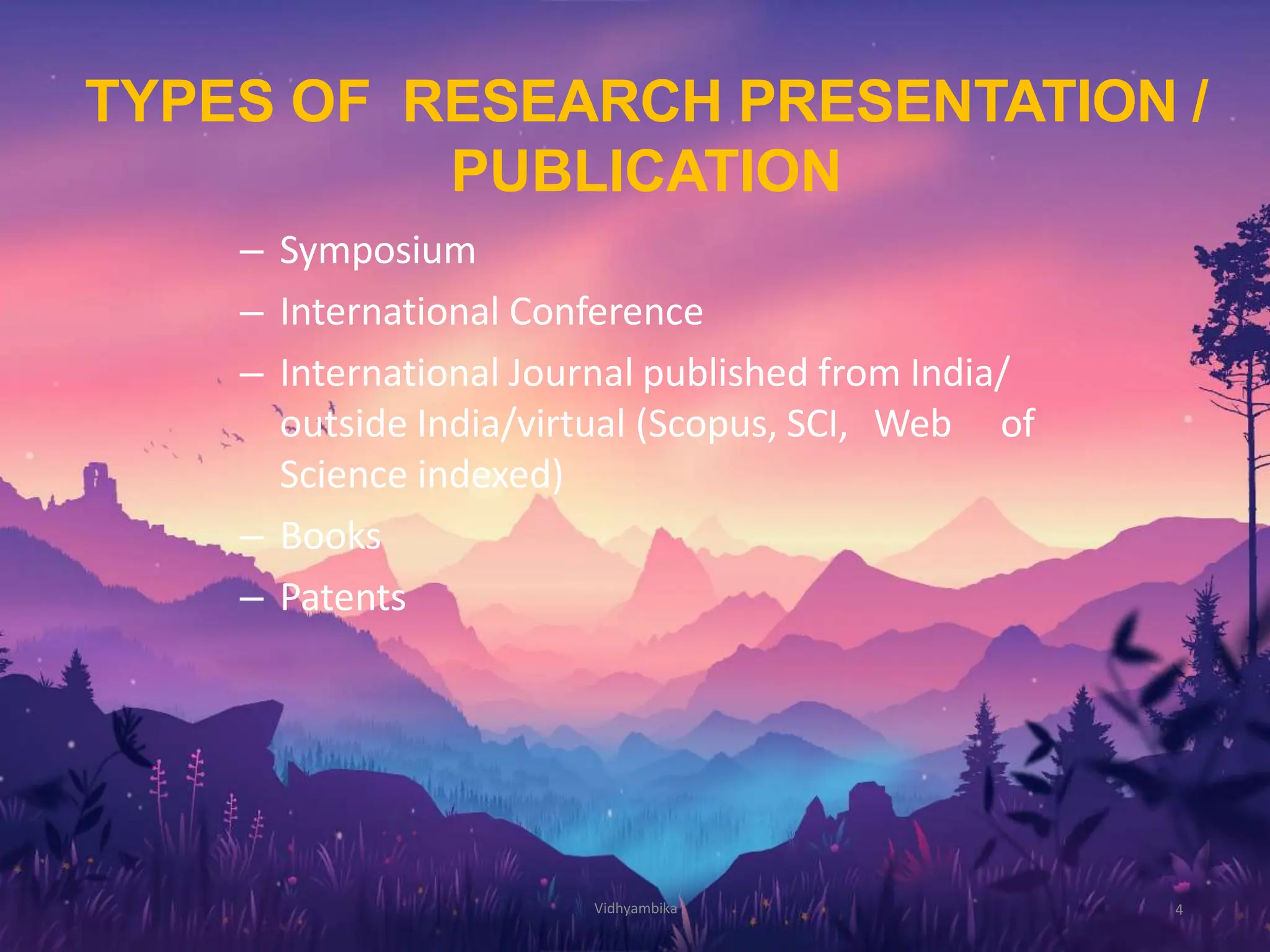 TYPES OF RESEARCH PRESENTATION / PUBLICATION

– Symposium
– International Conference
– International Journal published from India/ outside India/virtual (Scopus, SCI, Web of Science indexed)
– Books
– Patents

Vidhyambika

4